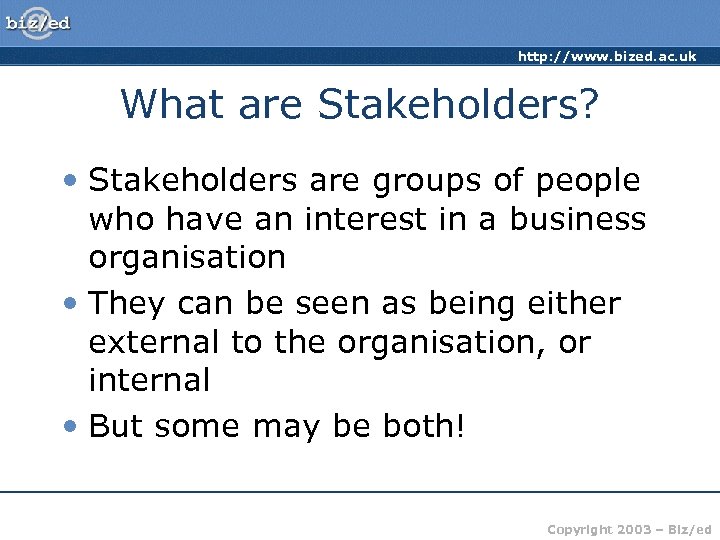 biz/ed

http://www.bized.ac.uk

What are Stakeholders?

• Stakeholders are groups of people who have an interest in a business organisation
• They can be seen as being either external to the organisation, or internal
• But some may be both!

Copyright 2003 – Biz/ed